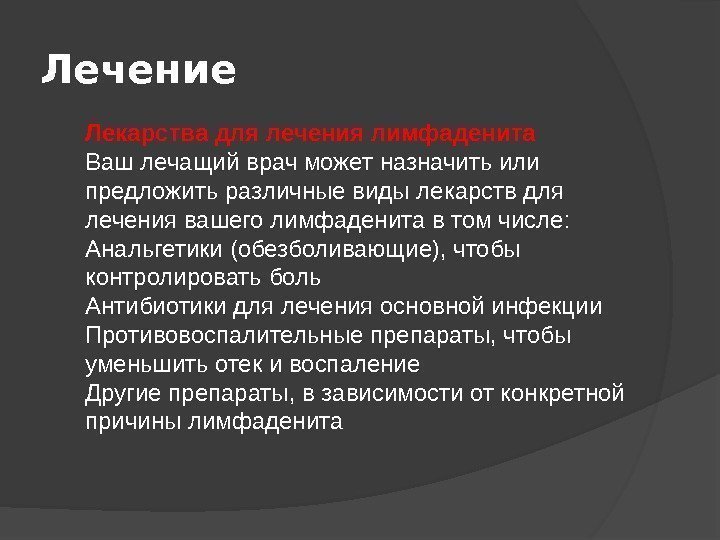 Лечение

Лекарства для лечения лимфаденита
Ваш лечащий врач может назначить или предложить различные виды лекарств для лечения вашего лимфаденита в том числе:
Анальгетики (обезболивающие), чтобы контролировать боль
Антибиотики для лечения основной инфекции
Противовоспалительные препараты, чтобы уменьшить отек и воспаление
Другие препараты, в зависимости от конкретной причины лимфаденита